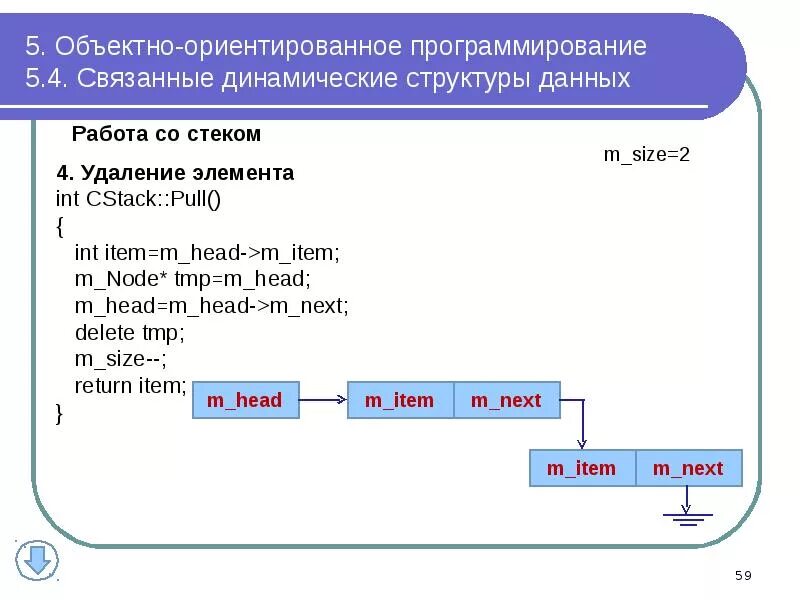 5. Объектно-ориентированное программирование
5.4. Связанные динамические структуры данных

Работа со стеком

m_size=2

4. Удаление элемента
int CStack::Pull()
{
int item=m_head->m_item;
m_Node* tmp=m_head;
m_head=m_head->m_next;
delete tmp;
m_size--;
return item;
}

m_head
m_item
m_next
m_item
m_next

59